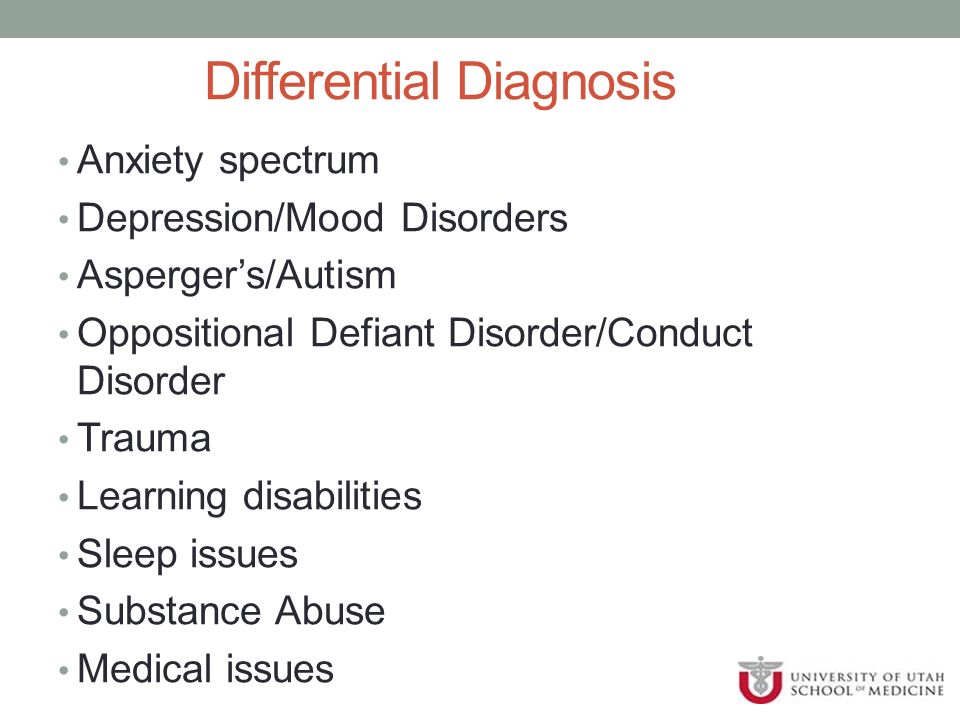 Differential Diagnosis

• Anxiety spectrum
• Depression/Mood Disorders
• Asperger's/Autism
• Oppositional Defiant Disorder/Conduct Disorder
• Trauma
• Learning disabilities
• Sleep issues
• Substance Abuse
• Medical issues

UNIVERSITY OF UTAH SCHOOL OF MEDICINE